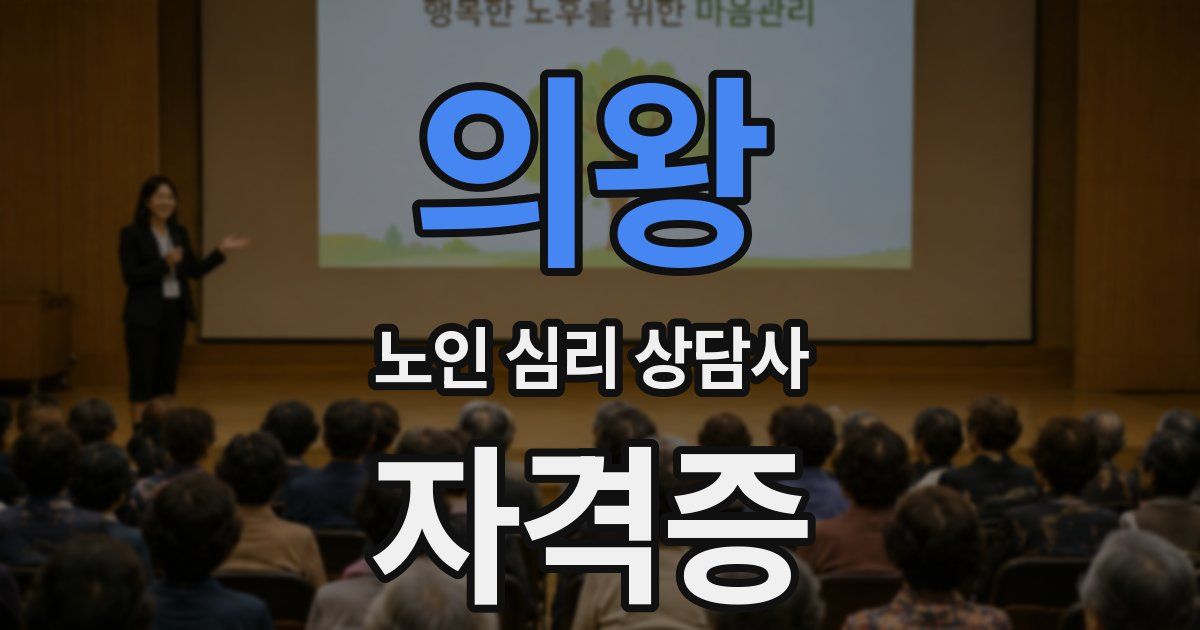 행복한 노후를 위한 마음관리

의왕

노인 심리 상담사

자격증